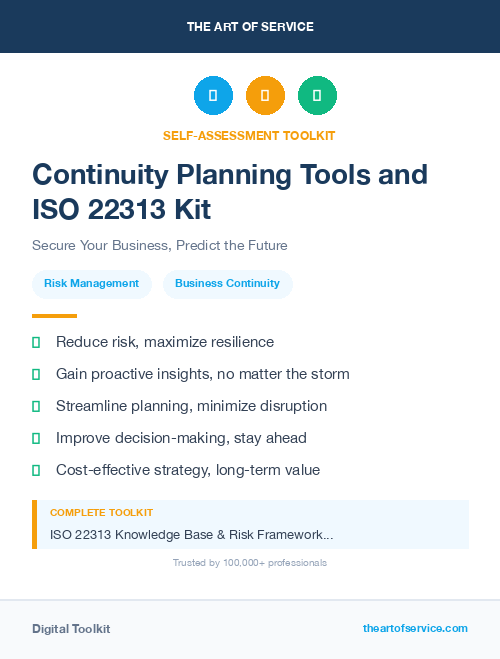 THE ART OF SERVICE

SELF-ASSESSMENT TOOLKIT

Continuity Planning Tools and ISO 22313 Kit

Secure Your Business, Predict the Future

Risk Management

Business Continuity

Reduce risk, maximize resilience

Gain proactive insights, no matter the storm

Streamline planning, minimize disruption

Improve decision-making, stay ahead

Cost-effective strategy, long-term value

COMPLETE TOOLKIT

ISO 22313 Knowledge Base & Risk Framework...

Trusted by 100,000+ professionals

Digital Toolkit

theartofservice.com